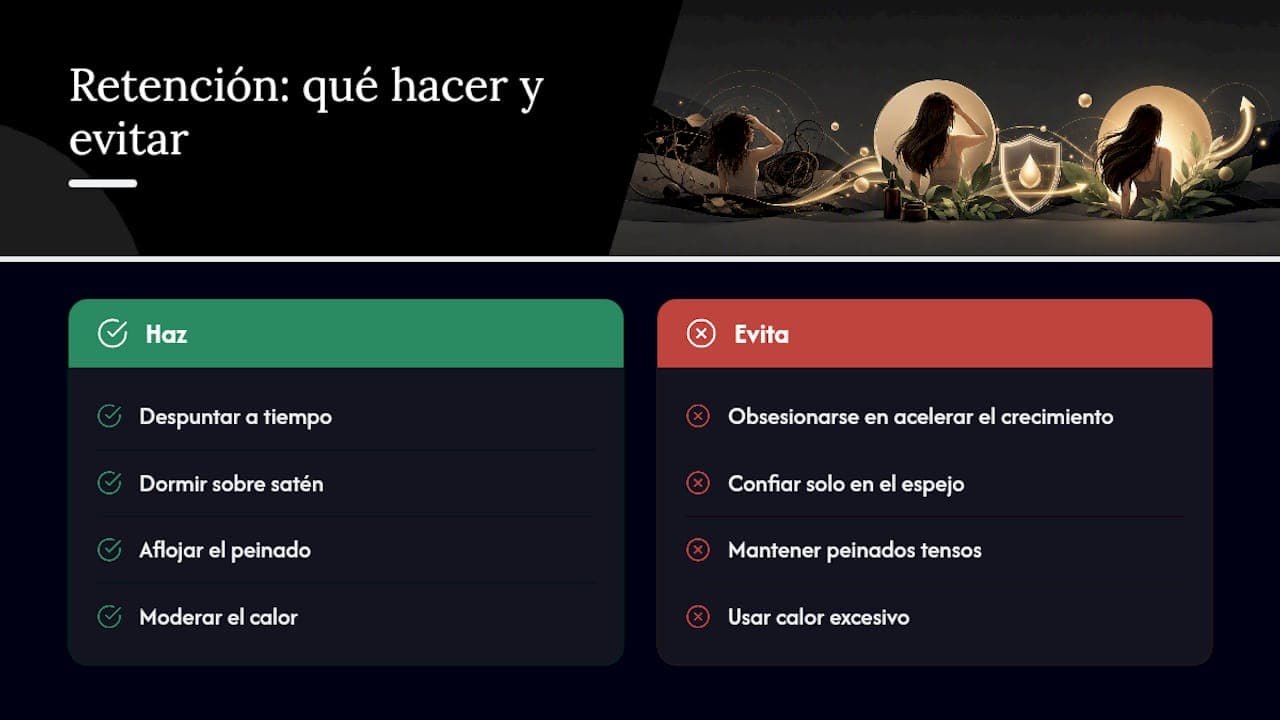 Retención: qué hacer y evitar

Haz

Despuntar a tiempo

Dormir sobre satén

Aflojar el peinado

Moderar el calor

Evita

Obsesionarse en acelerar el crecimiento

Confiar solo en el espejo

Mantener peinados tensos

Usar calor excesivo